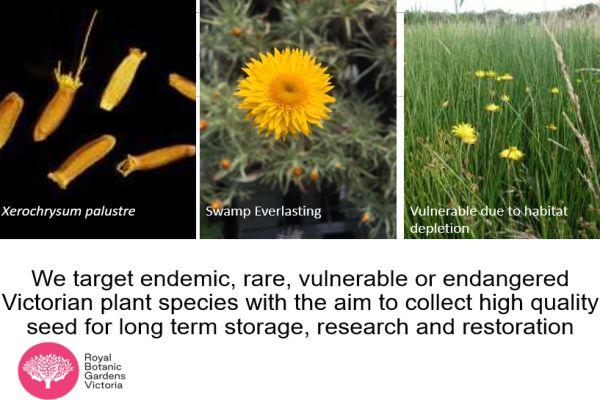 Xerochrysum palustre

Swamp Everlasting

Vulnerable due to habitat depletion

We target endemic, rare, vulnerable or endangered Victorian plant species with the aim to collect high quality seed for long term storage, research and restoration

Royal Botanic Gardens Victoria